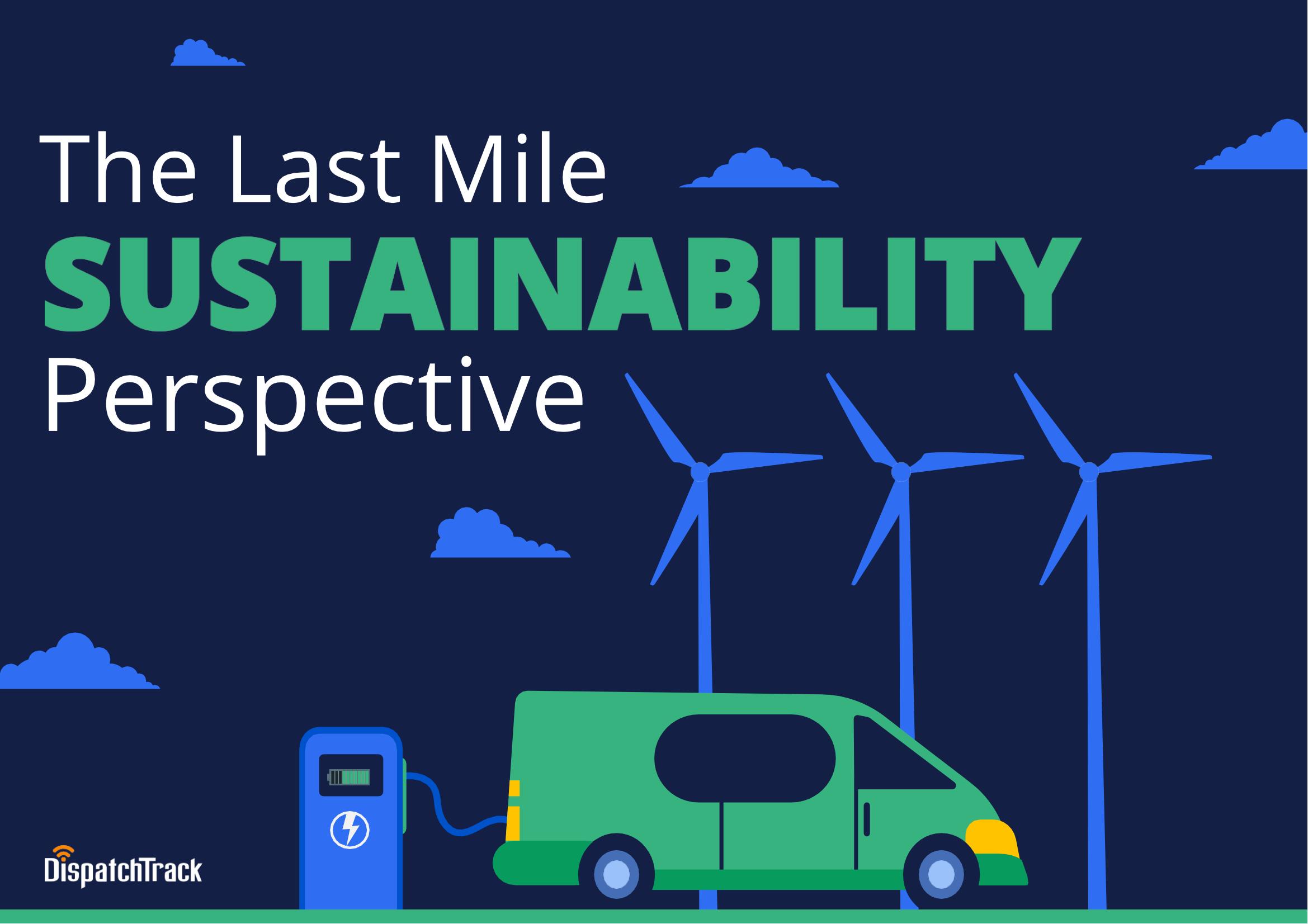 The Last Mile
SUSTAINABILITY
Perspective

DispatchTrack